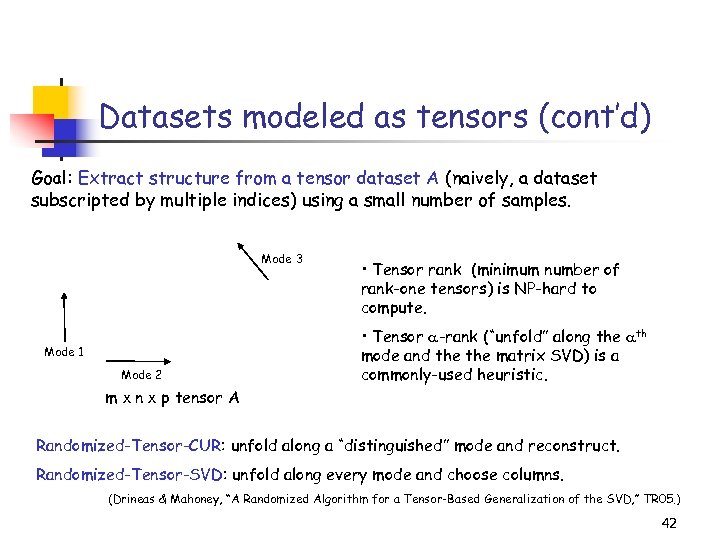 Datasets modeled as tensors (cont'd)

Goal: Extract structure from a tensor dataset A (naively, a dataset subscripted by multiple indices) using a small number of samples.

Mode 3

Mode 1

Mode 2

m x n x p tensor A

• Tensor rank (minimum number of rank-one tensors) is NP-hard to compute.

• Tensor $\alpha$-rank ("unfold" along the $\alpha^{th}$ mode and the the matrix SVD) is a commonly-used heuristic.

Randomized-Tensor-CUR: unfold along a "distinguished" mode and reconstruct.

Randomized-Tensor-SVD: unfold along every mode and choose columns.

(Drineas & Mahoney, "A Randomized Algorithm for a Tensor-Based Generalization of the SVD," TR05.)

42